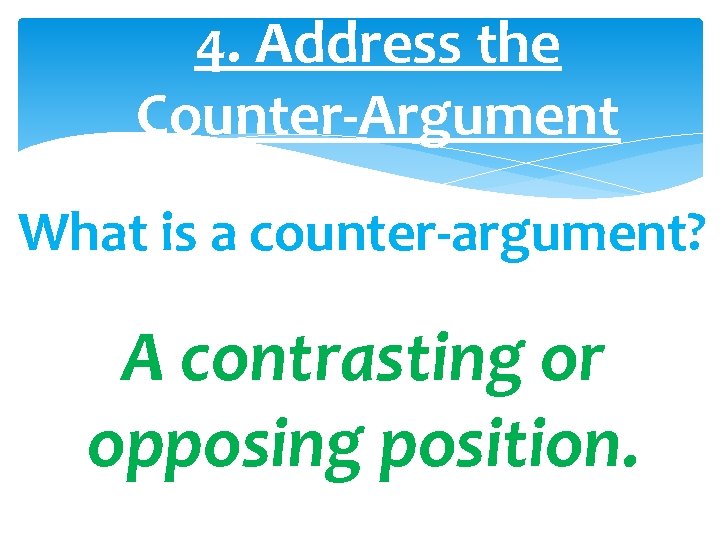 4. Address the Counter-Argument

What is a counter-argument?

A contrasting or opposing position.